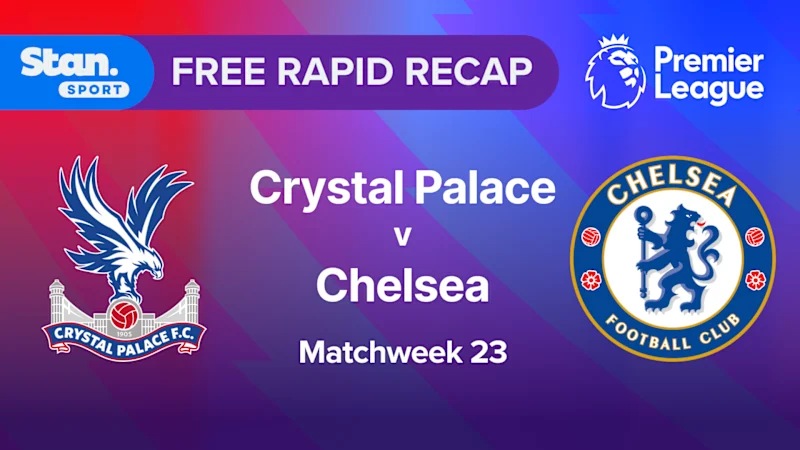 Stan. SPORT

FREE RAPID RECAP

Premier League

1905
CRYSTAL PALACE F.C.

Crystal Palace
v
Chelsea

Matchweek 23

CHELSEA
FOOTBALL CLUB